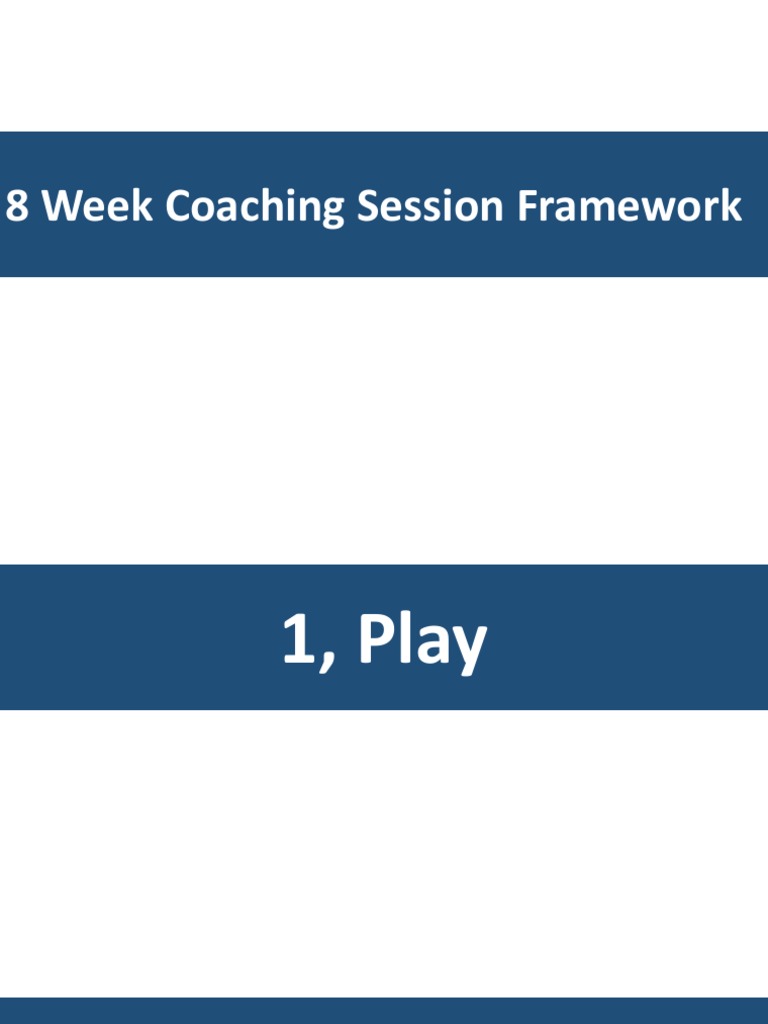 8 Week Coaching Session Framework

1, Play